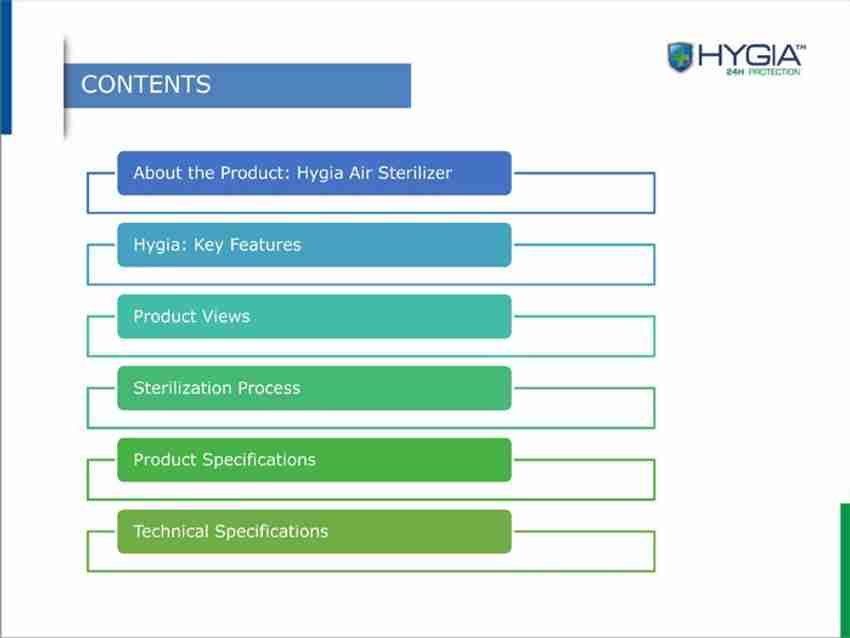 CONTENTS

HYGIA™
24H PROTECTION

About the Product: Hygia Air Sterilizer

Hygia: Key Features

Product Views

Sterilization Process

Product Specifications

Technical Specifications